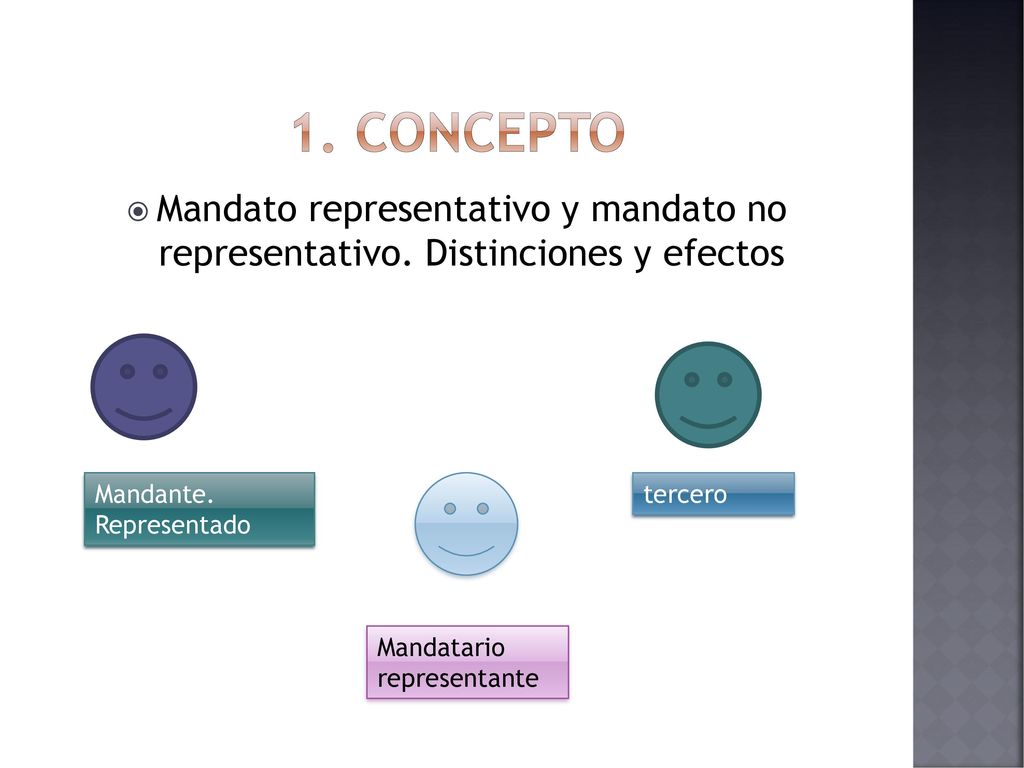 1. CONCEPTO

Mandato representativo y mandato no representativo. Distinciones y efectos

Mandante. Representado

tercero

Mandatario representante